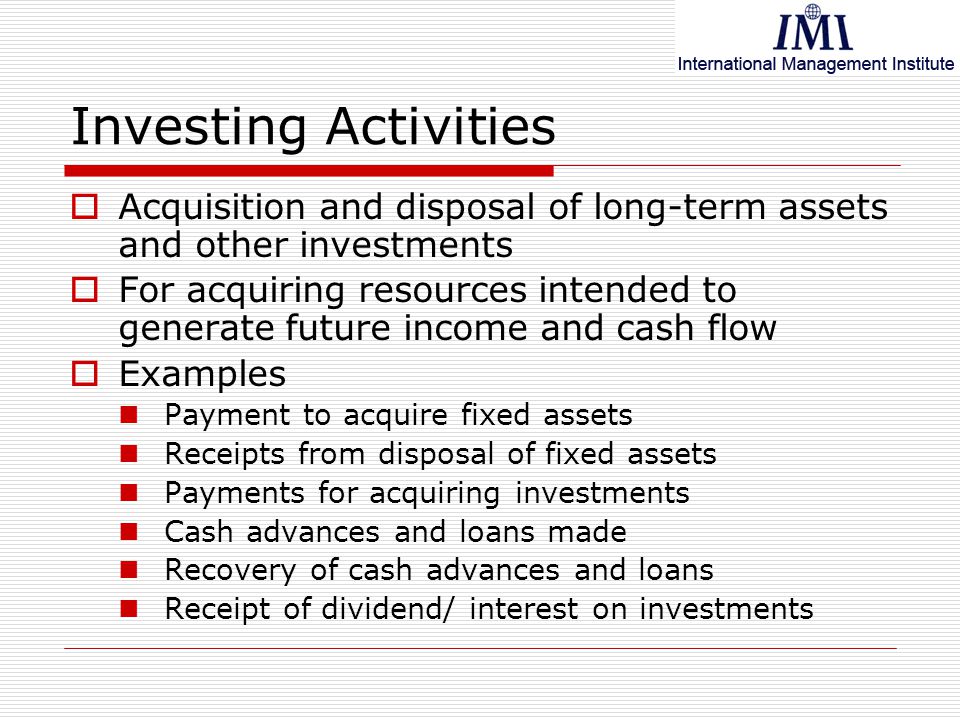 IMI
International Management Institute

Investing Activities

Acquisition and disposal of long-term assets and other investments

For acquiring resources intended to generate future income and cash flow

Examples

Payment to acquire fixed assets

Receipts from disposal of fixed assets

Payments for acquiring investments

Cash advances and loans made

Recovery of cash advances and loans

Receipt of dividend/ interest on investments